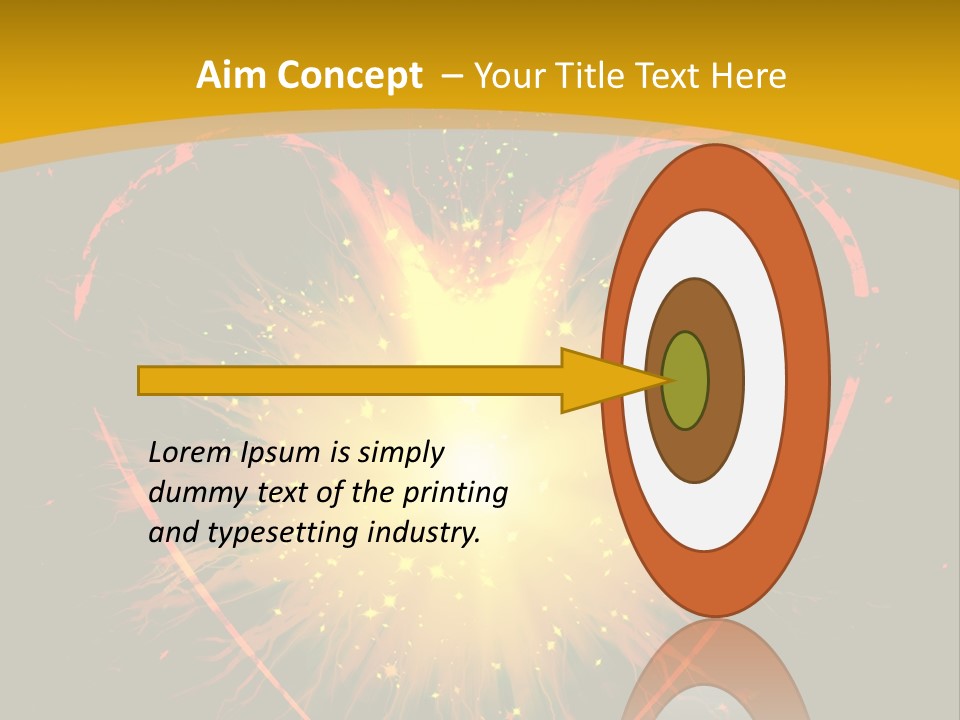 Aim Concept – Your Title Text Here

Lorem Ipsum is simply dummy text of the printing and typesetting industry.